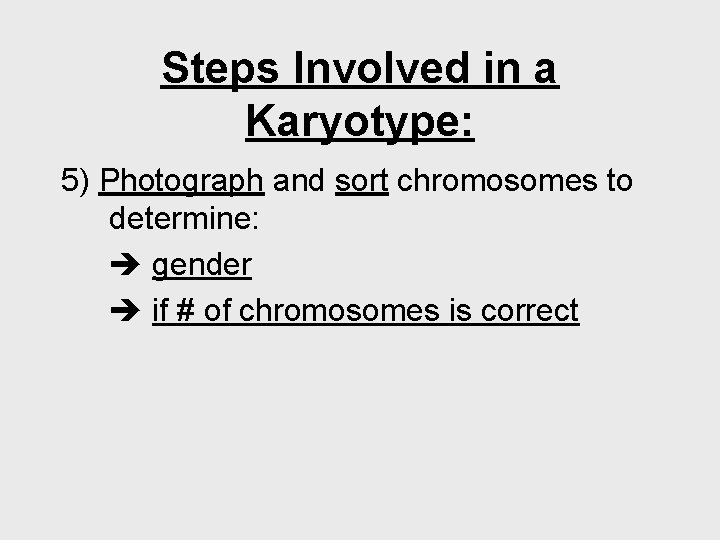 Steps Involved in a Karyotype:

5) Photograph and sort chromosomes to determine:

➔ gender

➔ if # of chromosomes is correct